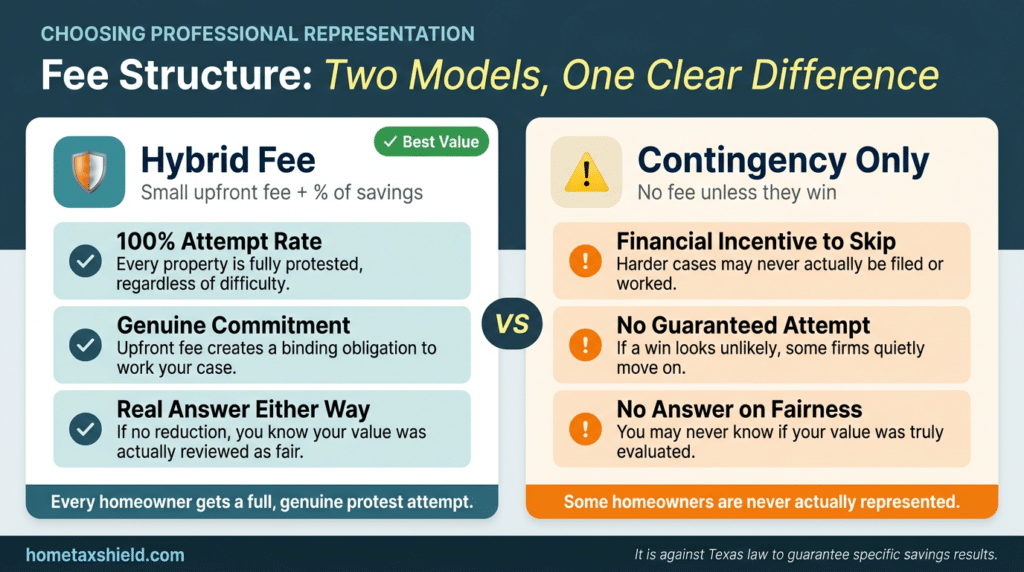 CHOOSING PROFESSIONAL REPRESENTATION

Fee Structure: Two Models, One Clear Difference

✓ Best Value

Hybrid Fee
Small upfront fee + % of savings

100% Attempt Rate
Every property is fully protested, regardless of difficulty.

Genuine Commitment
Upfront fee creates a binding obligation to work your case.

Real Answer Either Way
If no reduction, you know your value was actually reviewed as fair.

Every homeowner gets a full, genuine protest attempt.

VS

Contingency Only
No fee unless they win

Financial Incentive to Skip
Harder cases may never actually be filed or worked.

No Guaranteed Attempt
If a win looks unlikely, some firms quietly move on.

No Answer on Fairness
You may never know if your value was truly evaluated.

Some homeowners are never actually represented.

hometaxshield.com

It is against Texas law to guarantee specific savings results.